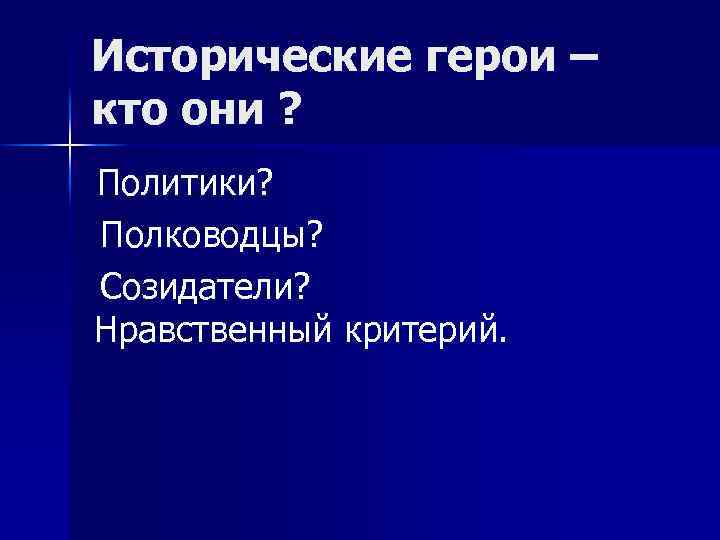 Исторические герои – кто они ?

Политики?

Полководцы?

Созидатели?

Нравственный критерий.